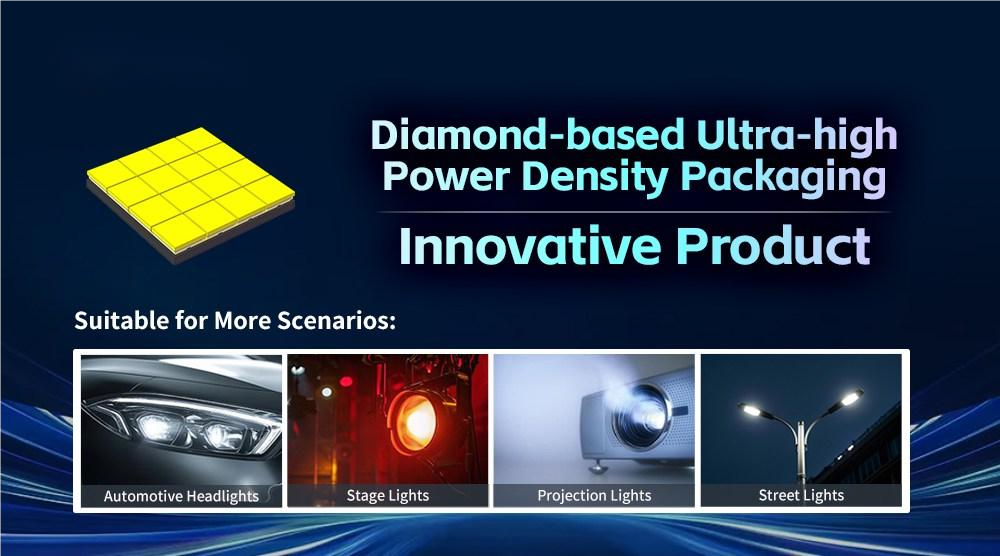 Diamond-based Ultra-high Power Density Packaging

Innovative Product

Suitable for More Scenarios:

Automotive Headlights

Stage Lights

Projection Lights

Street Lights